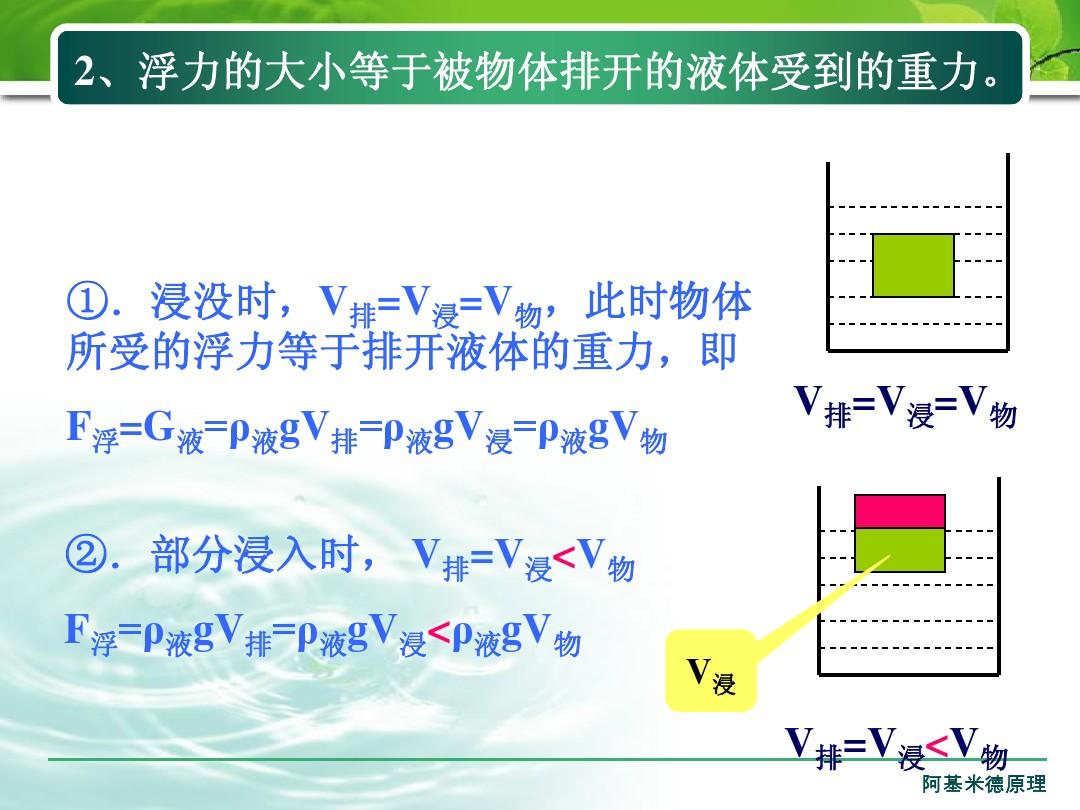 2、浮力的大小等于被物体排开的液体受到的重力。

①. 浸没时，$V_{排}=V_{浸}=V_{物}$，此时物体所受的浮力等于排开液体的重力，即

$F_{浮}=G_{液}=\rho_{液}gV_{排}=\rho_{液}gV_{浸}=\rho_{液}gV_{物}$

$V_{排}=V_{浸}=V_{物}$

②. 部分浸入时， $V_{排}=V_{浸}<V_{物}$

$F_{浮}=\rho_{液}gV_{排}=\rho_{液}gV_{浸}<\rho_{液}gV_{物}$

$V_{浸}$

$V_{排}=V_{浸}<V_{物}$

阿基米德原理